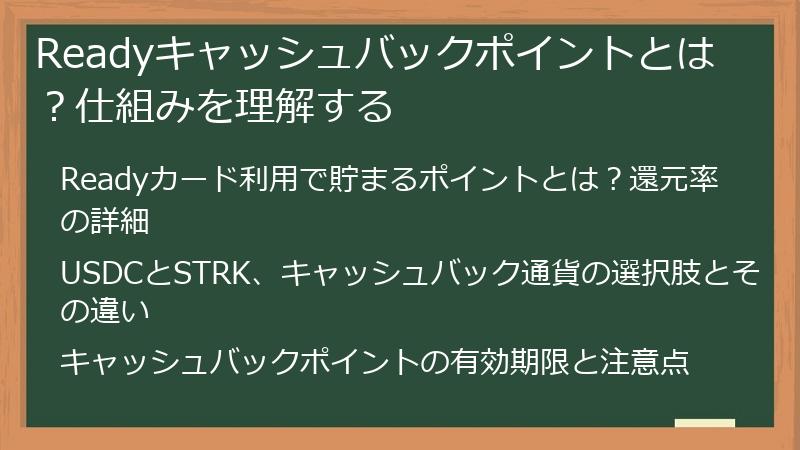 Readyキャッシュバックポイントとは？仕組みを理解する

Readyカード利用で貯まるポイントとは？還元率の詳細

USDCとSTRK、キャッシュバック通貨の選択肢とその違い

キャッシュバックポイントの有効期限と注意点